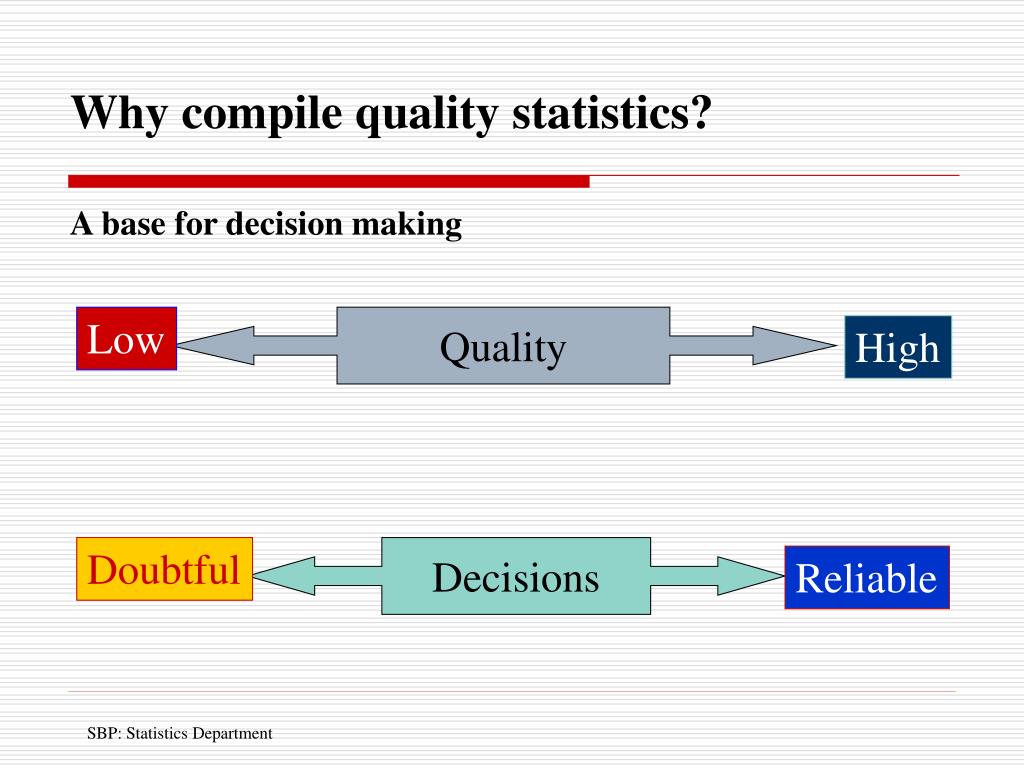 Why compile quality statistics?

A base for decision making

Low

Quality

High

Doubtful

Decisions

Reliable

SBP: Statistics Department